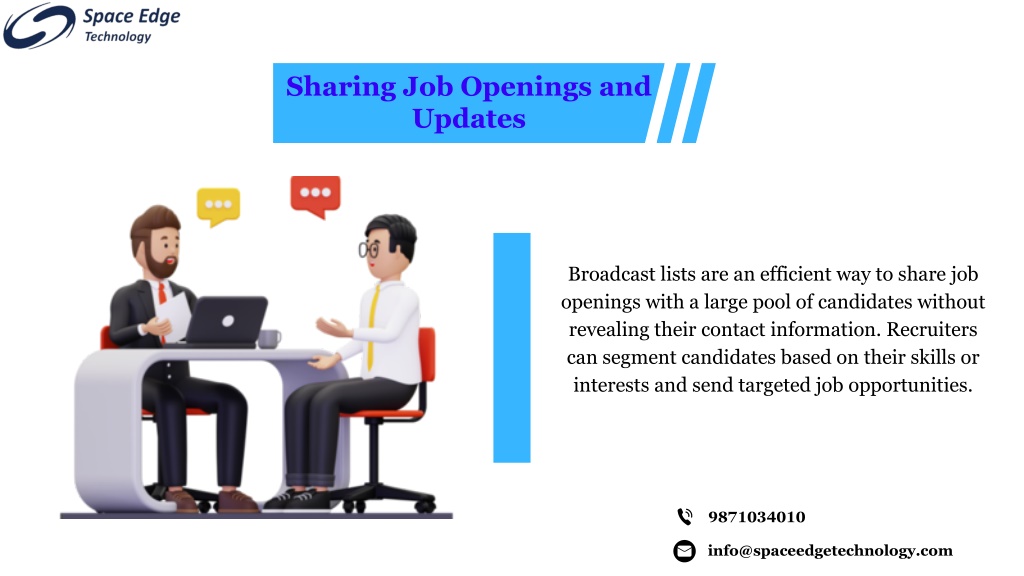 Space Edge
Technology

Sharing Job Openings and Updates

Broadcast lists are an efficient way to share job openings with a large pool of candidates without revealing their contact information. Recruiters can segment candidates based on their skills or interests and send targeted job opportunities.

9871034010

info@spaceedgetechnology.com